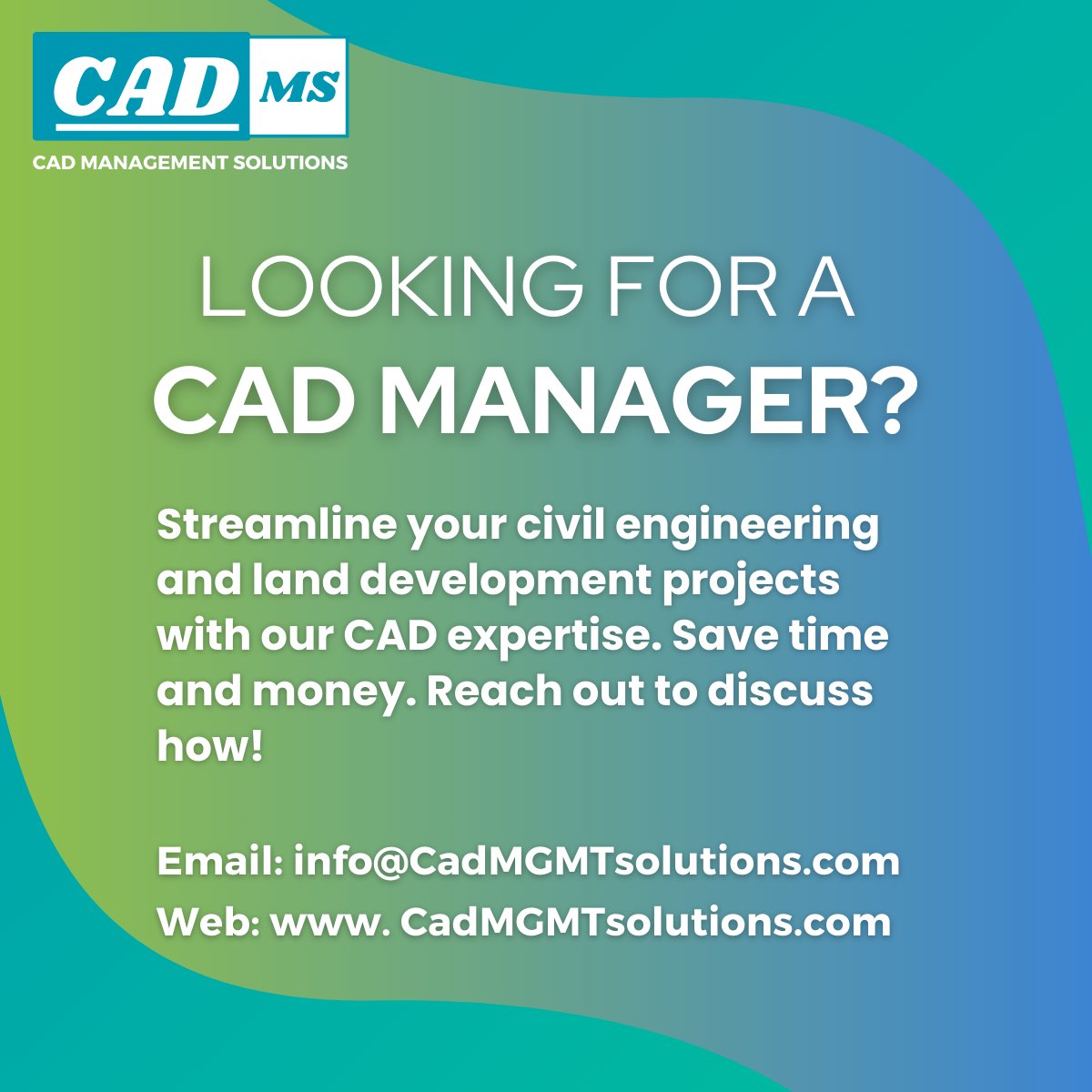 CAD MS
CAD MANAGEMENT SOLUTIONS

LOOKING FOR A
CAD MANAGER?

Streamline your civil engineering and land development projects with our CAD expertise. Save time and money. Reach out to discuss how!

Email: info@CadMGMTsolutions.com
Web: www. CadMGMTsolutions.com